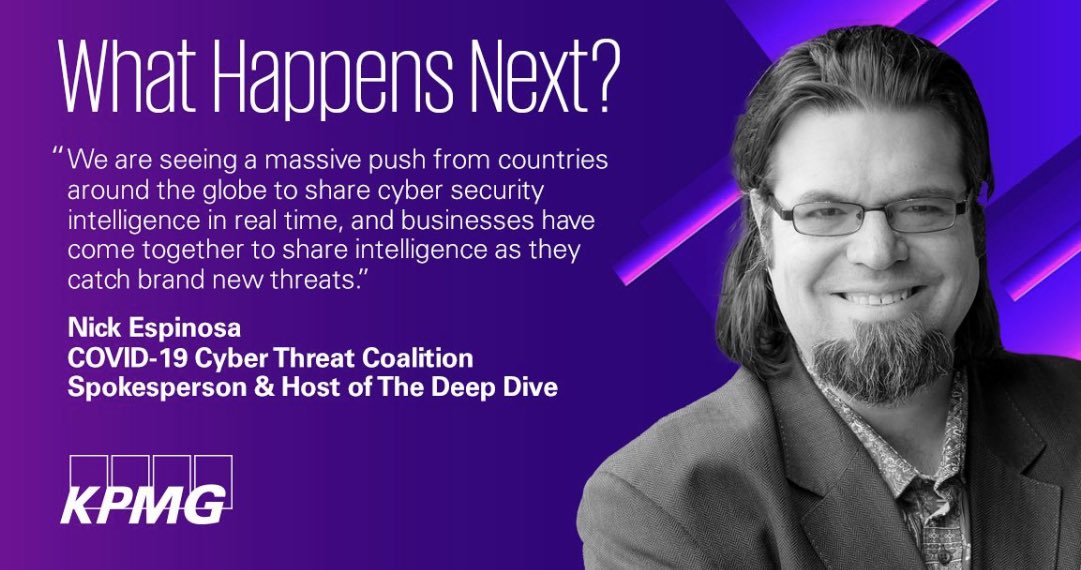 What Happens Next?

"We are seeing a massive push from countries around the globe to share cyber security intelligence in real time, and businesses have come together to share intelligence as they catch brand new threats."

Nick Espinosa
COVID-19 Cyber Threat Coalition
Spokesperson & Host of The Deep Dive

KPMG